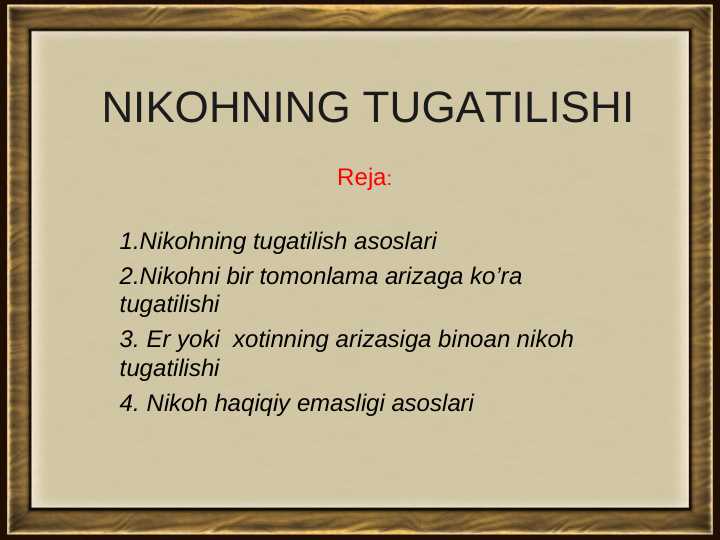 NIKOHNING TUGATILISHI

Reja:

1.Nikohning tugatilish asoslari

2.Nikohni bir tomonlama arizaga ko’ra tugatilishi

3. Er yoki  xotinning arizasiga binoan nikoh tugatilishi

4. Nikoh haqiqiy emasligi asoslari